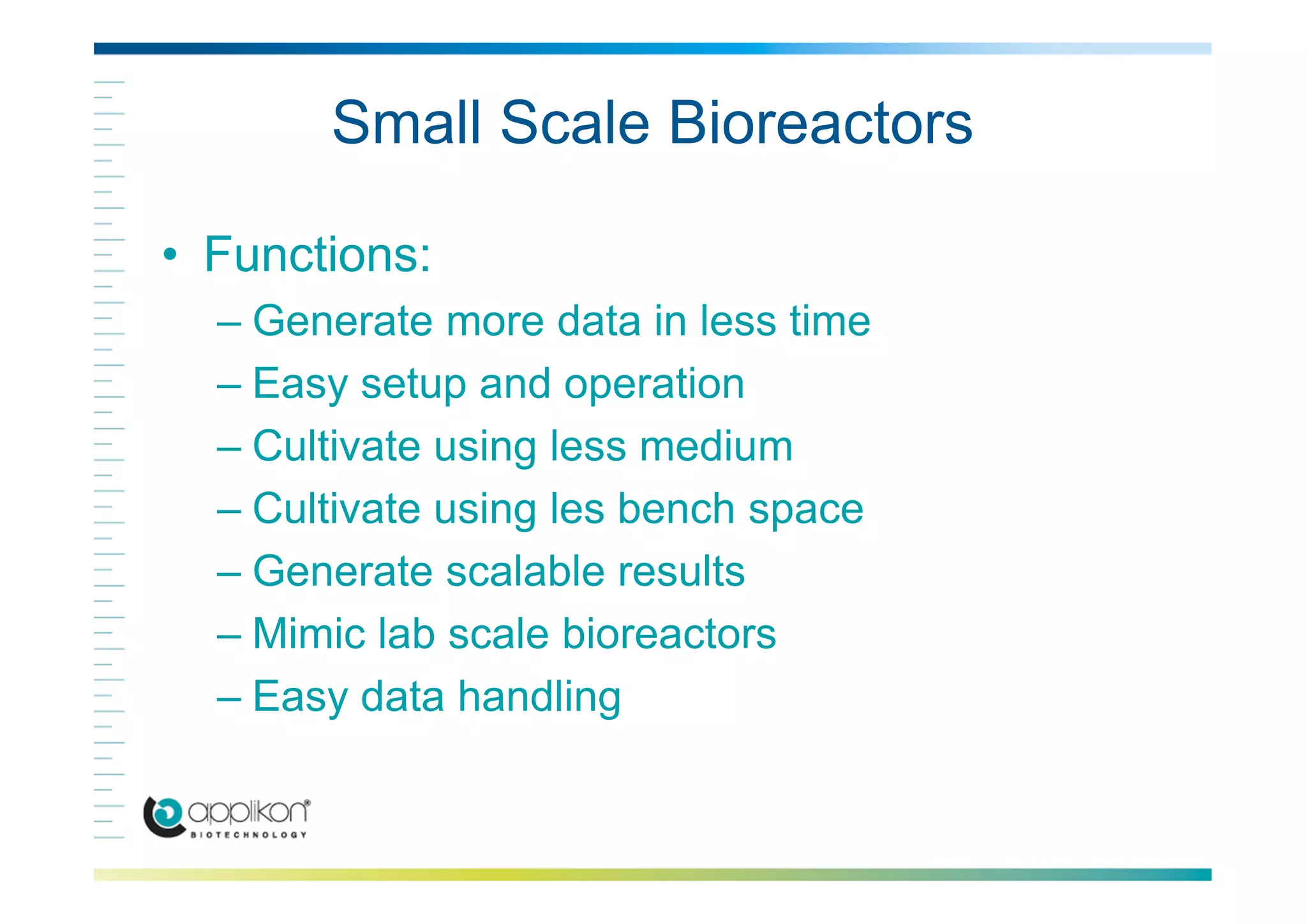 Small Scale Bioreactors

• Functions:
– Generate more data in less time
– Easy setup and operation
– Cultivate using less medium
– Cultivate using les bench space
– Generate scalable results
– Mimic lab scale bioreactors
– Easy data handling

applikon®
BIOTECHNOLOGY